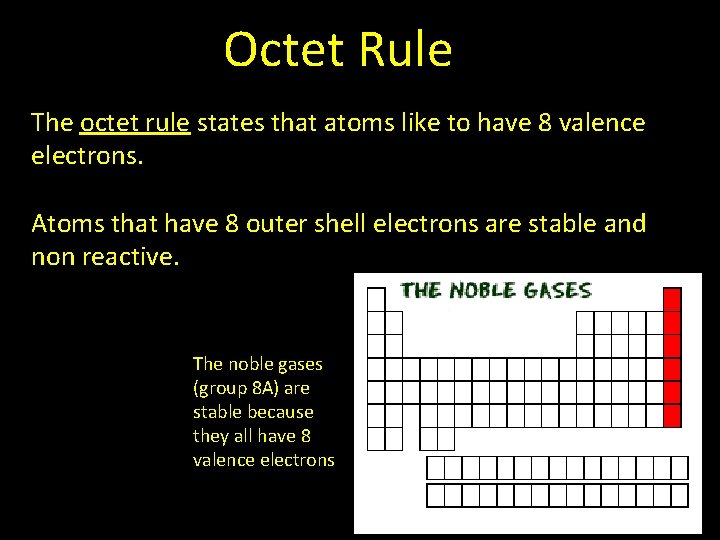 Octet Rule

The octet rule states that atoms like to have 8 valence electrons.

Atoms that have 8 outer shell electrons are stable and non reactive.

The noble gases (group 8A) are stable because they all have 8 valence electrons

THE NOBLE GASES